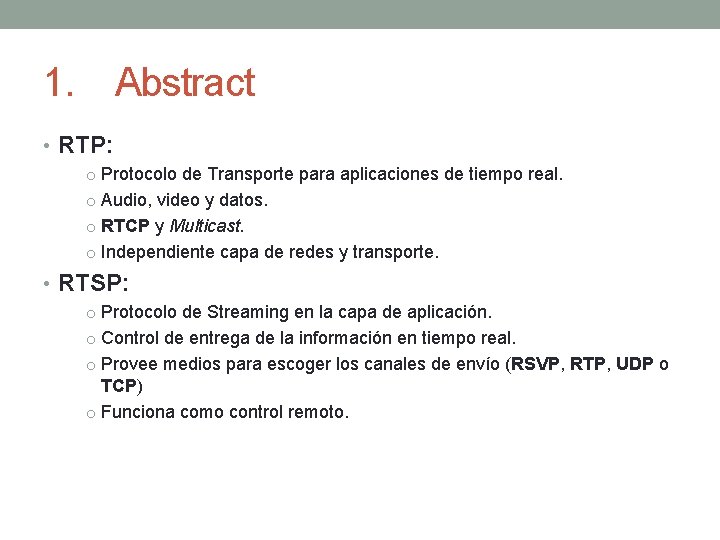 1. Abstract

• RTP:
o Protocolo de Transporte para aplicaciones de tiempo real.
o Audio, video y datos.
o RTCP y Multicast.
o Independiente capa de redes y transporte.

• RTSP:
o Protocolo de Streaming en la capa de aplicación.
o Control de entrega de la información en tiempo real.
o Provee medios para escoger los canales de envío (RSVP, RTP, UDP o TCP)
o Funciona como control remoto.